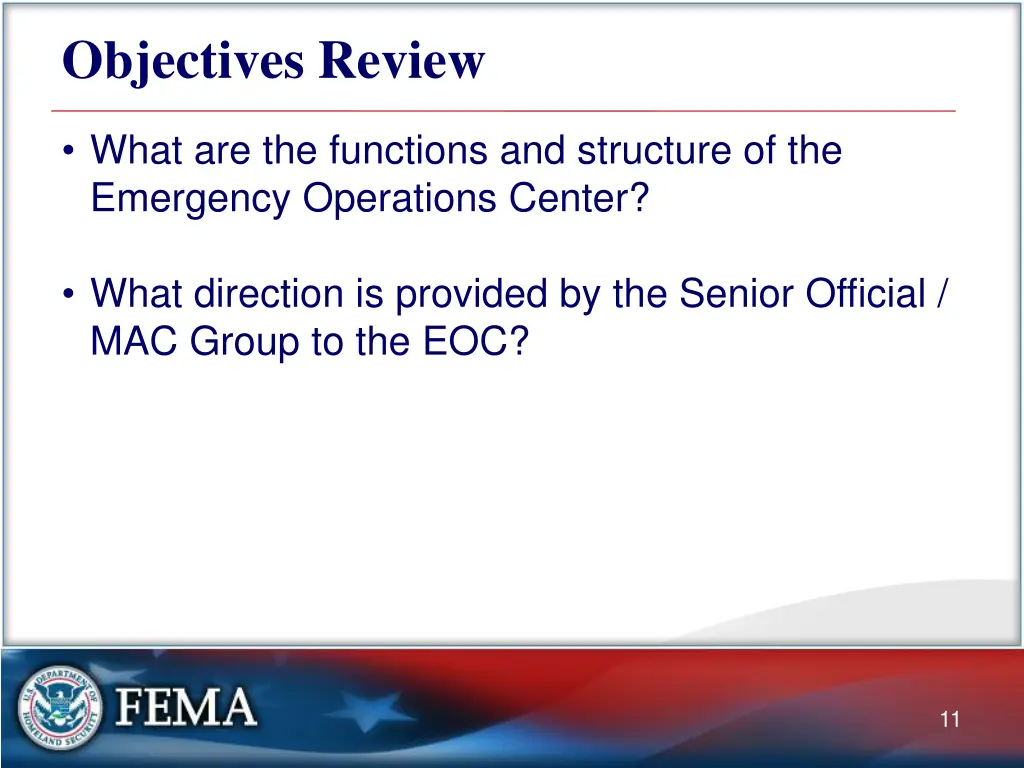 Objectives Review

• What are the functions and structure of the Emergency Operations Center?

• What direction is provided by the Senior Official / MAC Group to the EOC?

U.S. DEPARTMENT OF HOMELAND SECURITY

FEMA

11